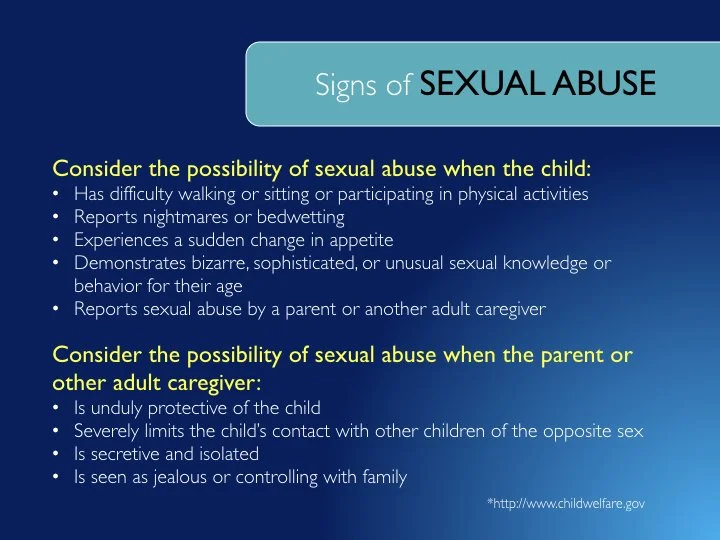 Signs of SEXUAL ABUSE

Consider the possibility of sexual abuse when the child:
• Has difficulty walking or sitting or participating in physical activities
• Reports nightmares or bedwetting
• Experiences a sudden change in appetite
• Demonstrates bizarre, sophisticated, or unusual sexual knowledge or behavior for their age
• Reports sexual abuse by a parent or another adult caregiver

Consider the possibility of sexual abuse when the parent or other adult caregiver:
• Is unduly protective of the child
• Severely limits the child's contact with other children of the opposite sex
• Is secretive and isolated
• Is seen as jealous or controlling with family

*http://www.childwelfare.gov